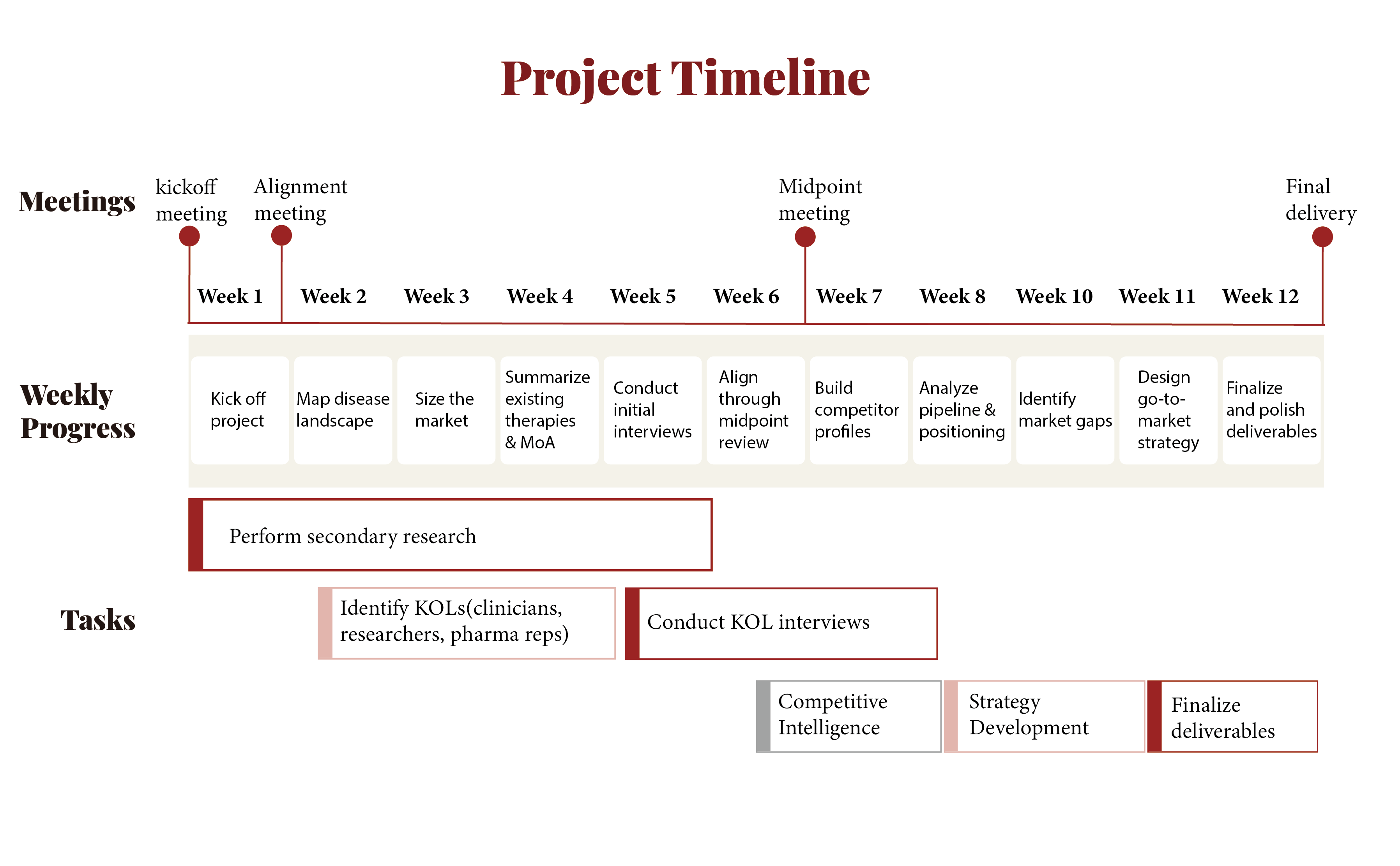 Project Timeline

Meetings

kickoff meeting

Alignment meeting

Midpoint meeting

Final delivery

Week 1 Week 2 Week 3 Week 4 Week 5 Week 6 Week 7 Week 8 Week 10 Week 11 Week 12

Weekly Progress

Kick off project

Map disease landscape

Size the market

Summarize existing therapies & MoA

Conduct initial interviews

Align through midpoint review

Build competitor profiles

Analyze pipeline & positioning

Identify market gaps

Design go-to-market strategy

Finalize and polish deliverables

Tasks

Perform secondary research

Identify KOLs(clinicians, researchers, pharma reps)

Conduct KOL interviews

Competitive Intelligence

Strategy Development

Finalize deliverables